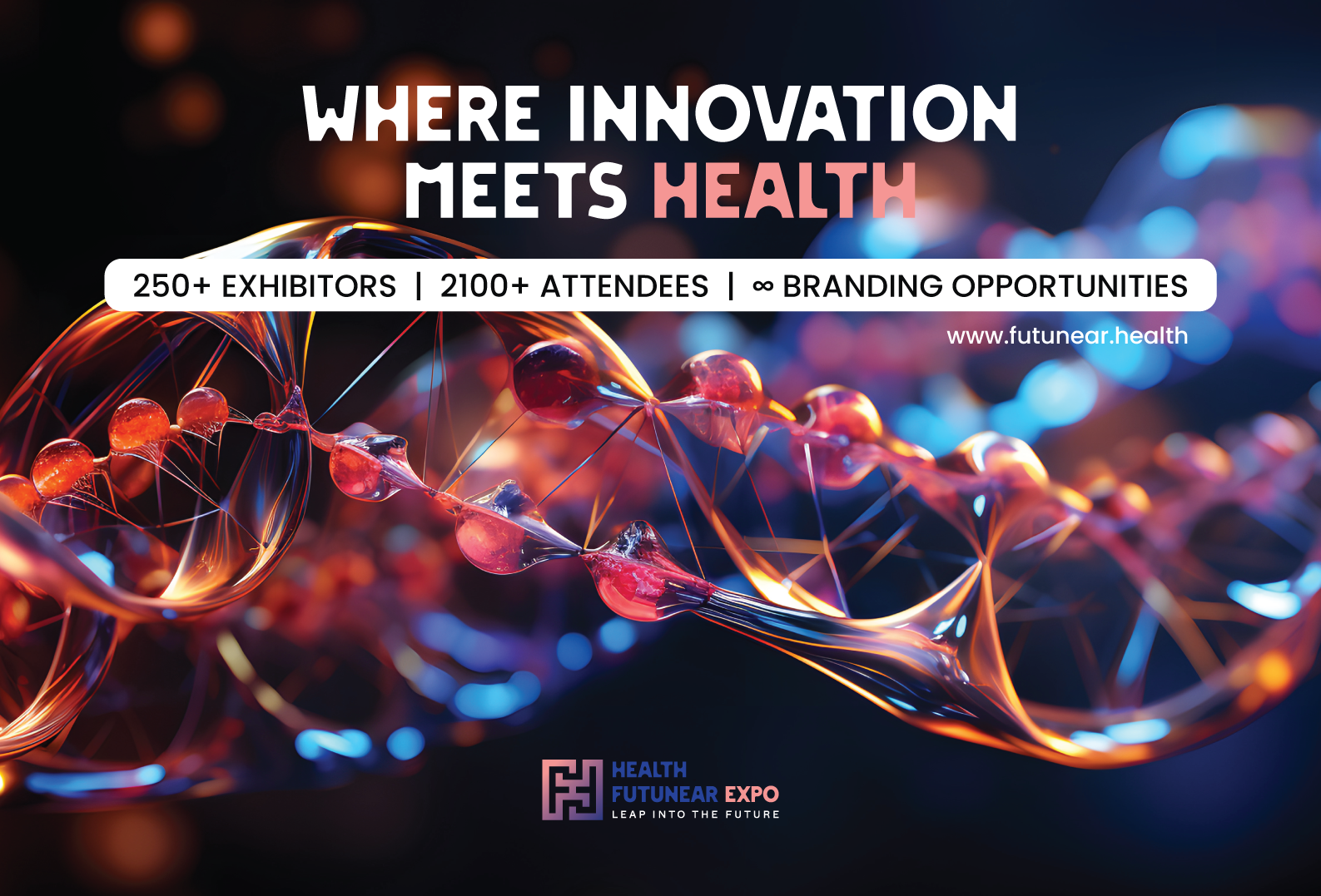 WHERE INNOVATION MEETS HEALTH

250+ EXHIBITORS | 2100+ ATTENDEES | ∞ BRANDING OPPORTUNITIES

www.futunear.health

HEALTH
FUTUNEAR EXPO
LEAP INTO THE FUTURE